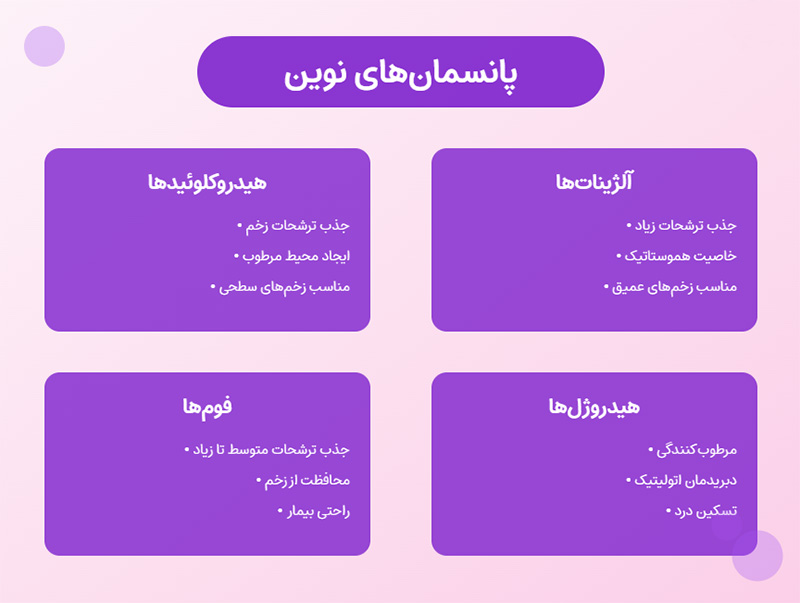 پانسمان‌های نوین

آلژینات‌ها
• جذب ترشحات زیاد
• خاصیت هموستاتیک
• مناسب زخم‌های عمیق

هیدروکلوئیدها
• جذب ترشحات زخم
• ایجاد محیط مرطوب
• مناسب زخم‌های سطحی

هیدروژل‌ها
• مرطوب‌کنندگی
• دبریدمان اتولیتیک
• تسکین درد

فوم‌ها
• جذب ترشحات متوسط تا زیاد
• محافظت از زخم
• راحتی بیمار